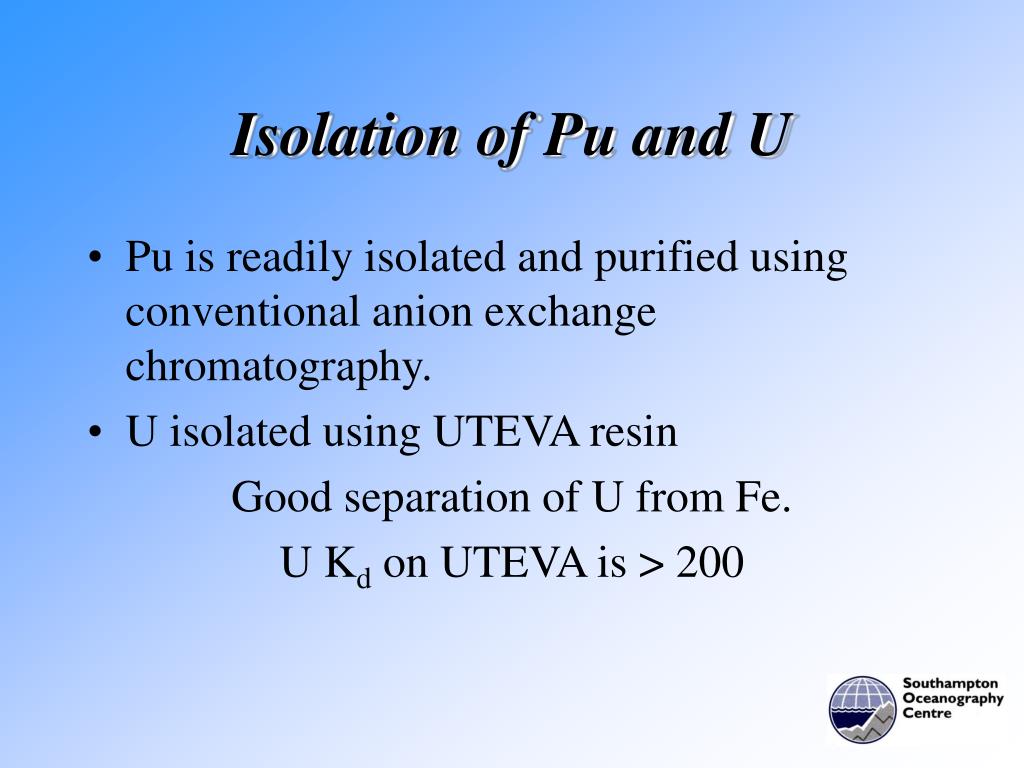 Isolation of Pu and U

• Pu is readily isolated and purified using conventional anion exchange chromatography.

• U isolated using UTEVA resin

Good separation of U from Fe.

U $K_d$ on UTEVA is > 200

Southampton Oceanography Centre